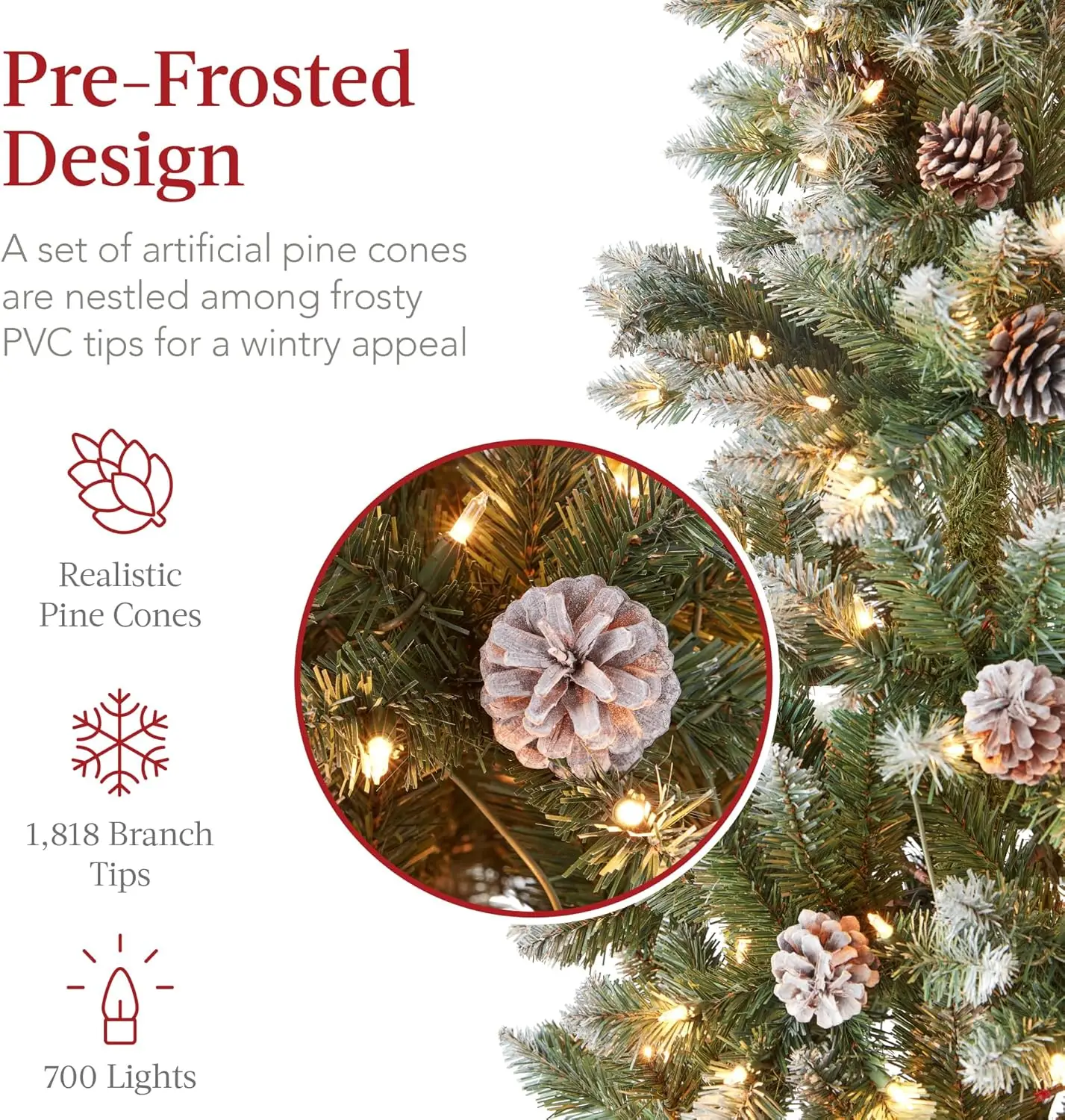 Pre-Frosted Design

A set of artificial pine cones are nestled among frosty PVC tips for a wintry appeal

Realistic Pine Cones

1,818 Branch Tips

700 Lights